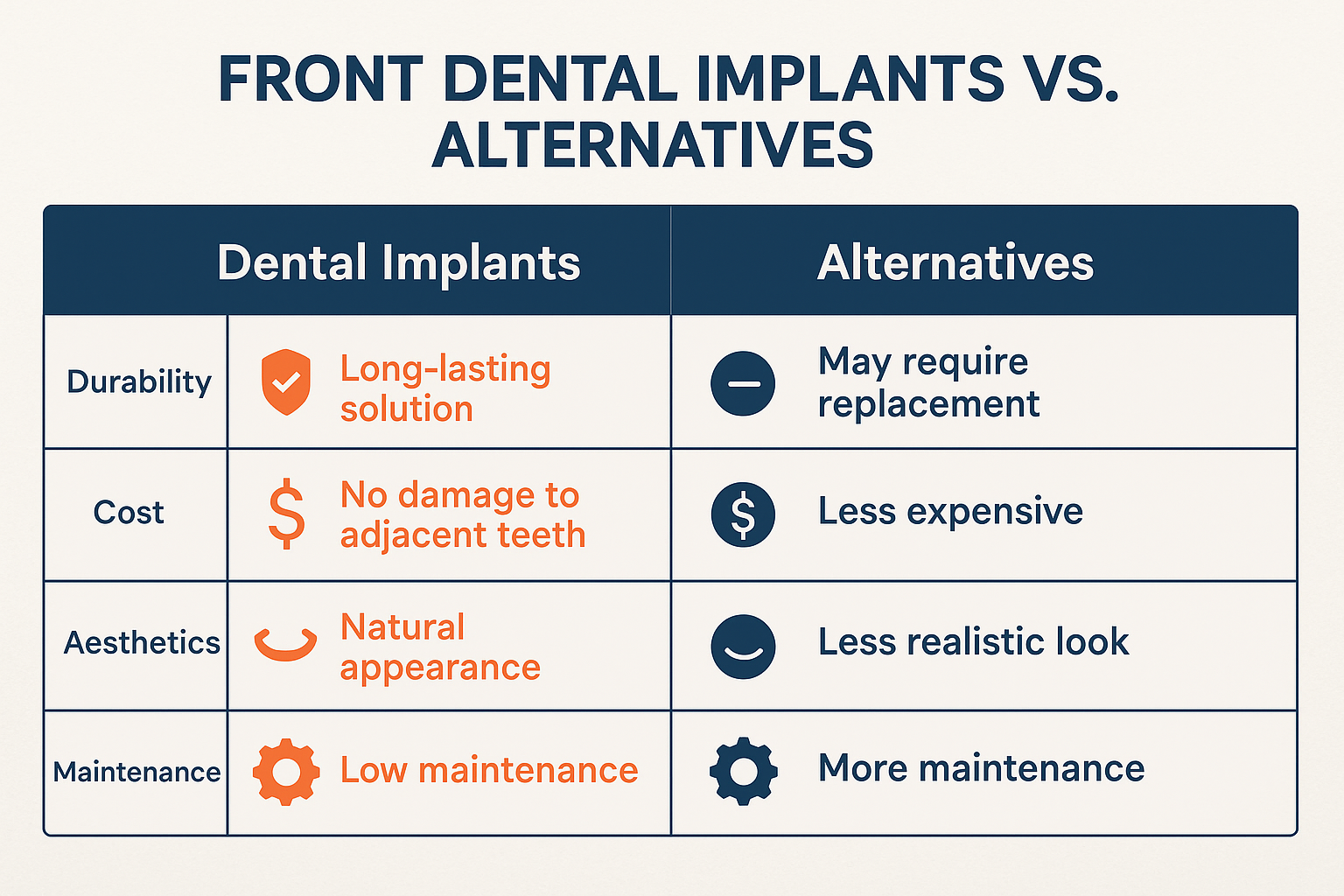 FRONT DENTAL IMPLANTS VS. ALTERNATIVES

| | Dental Implants | Alternatives |
|---|---|---|
| Durability | Long-lasting solution | May require replacement |
| Cost | No damage to adjacent teeth | Less expensive |
| Aesthetics | Natural appearance | Less realistic look |
| Maintenance | Low maintenance | More maintenance |